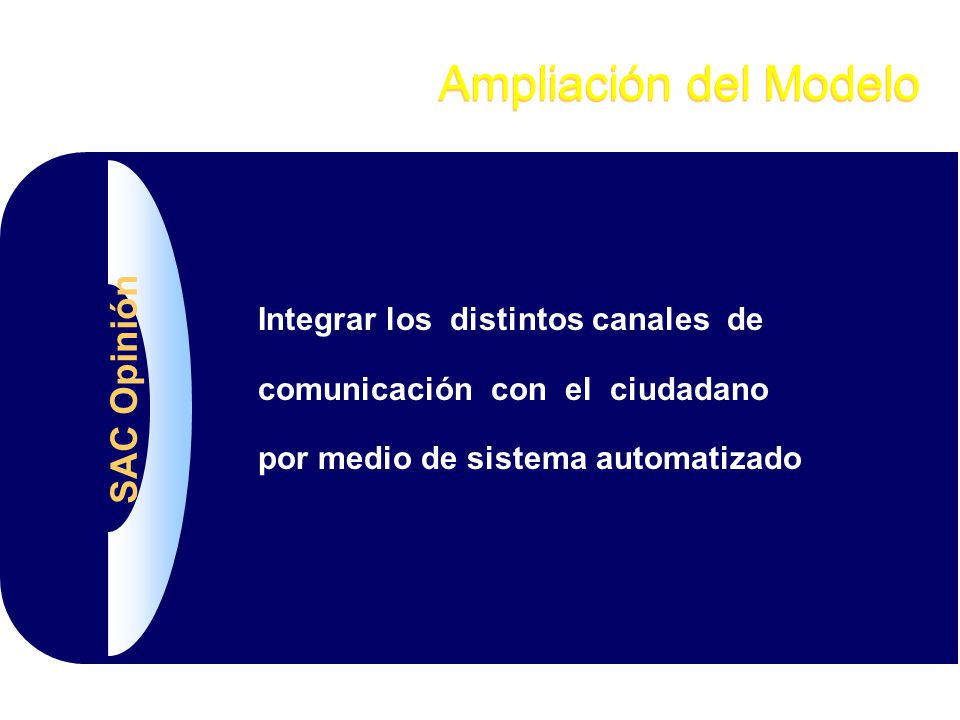 Ampliación del Modelo

SAC Opinión

Integrar los distintos canales de comunicación con el ciudadano por medio de sistema automatizado